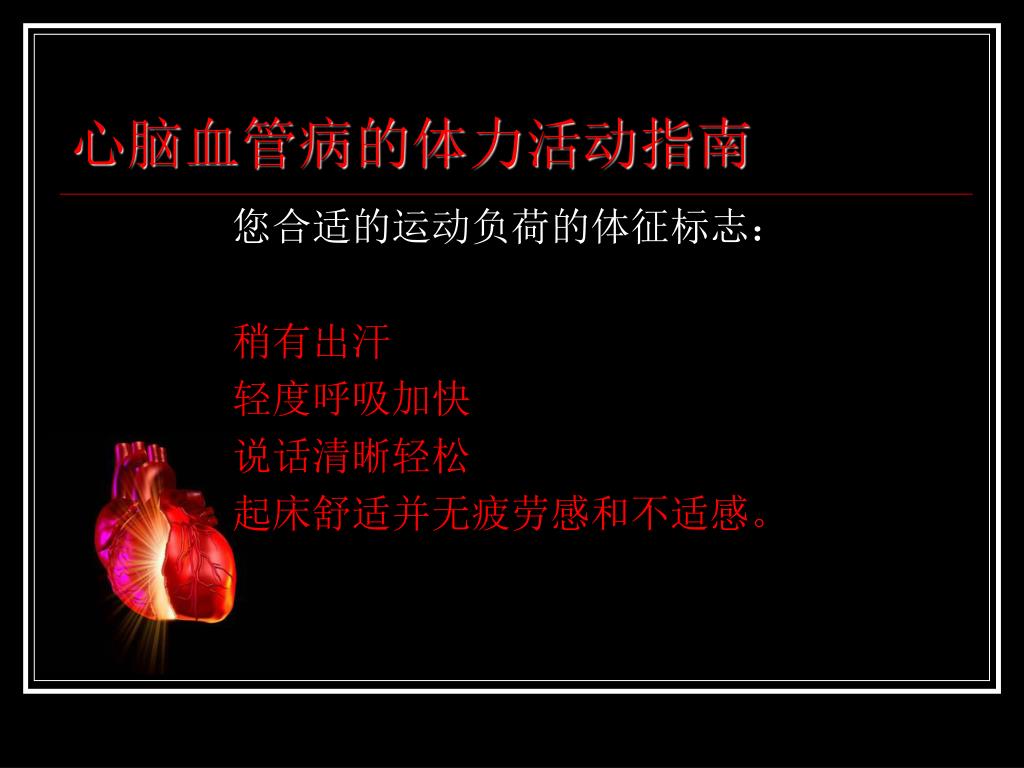 心脑血管病的体力活动指南

您合适的运动负荷的体征标志：

稍有出汗
轻度呼吸加快
说话清晰轻松
起床舒适并无疲劳感和不适感。